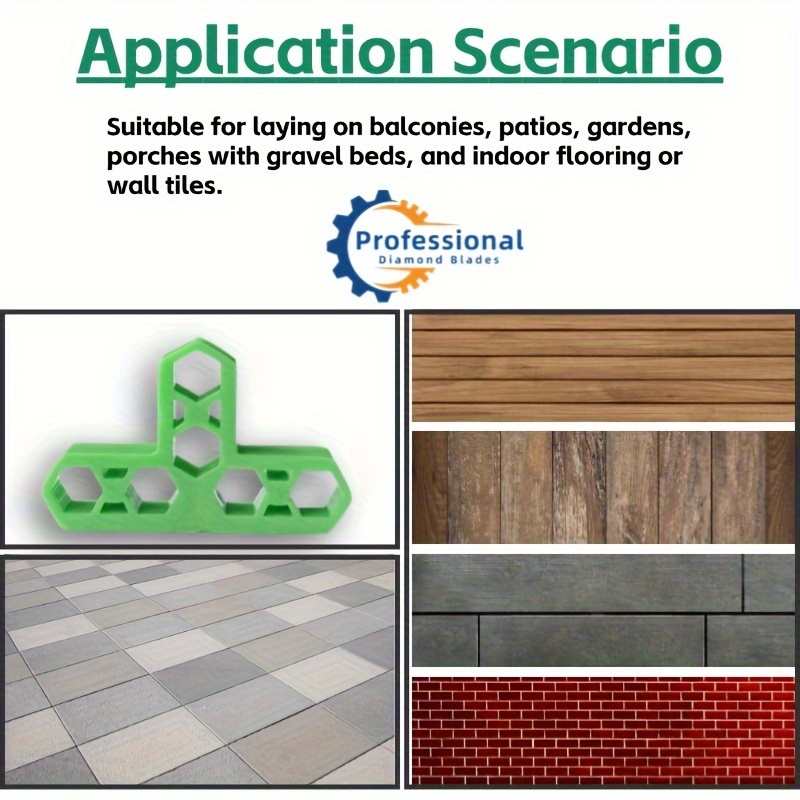 Application Scenario

Suitable for laying on balconies, patios, gardens, porches with gravel beds, and indoor flooring or wall tiles.

Professional
Diamond Blades